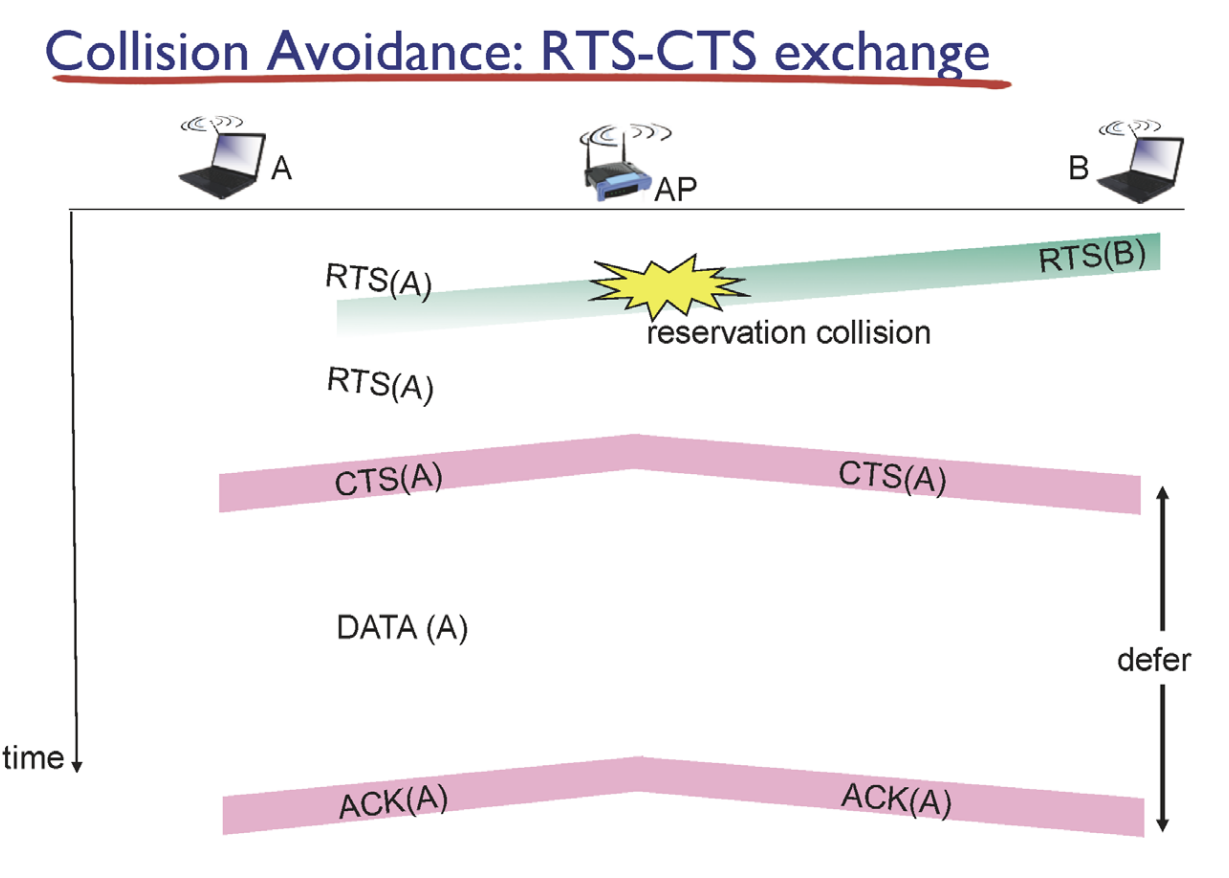 Collision Avoidance: RTS-CTS exchange

A

AP

B

RTS(A)

RTS(B)

reservation collision

RTS(A)

CTS(A)

CTS(A)

DATA (A)

defer

time

ACK(A)

ACK(A)